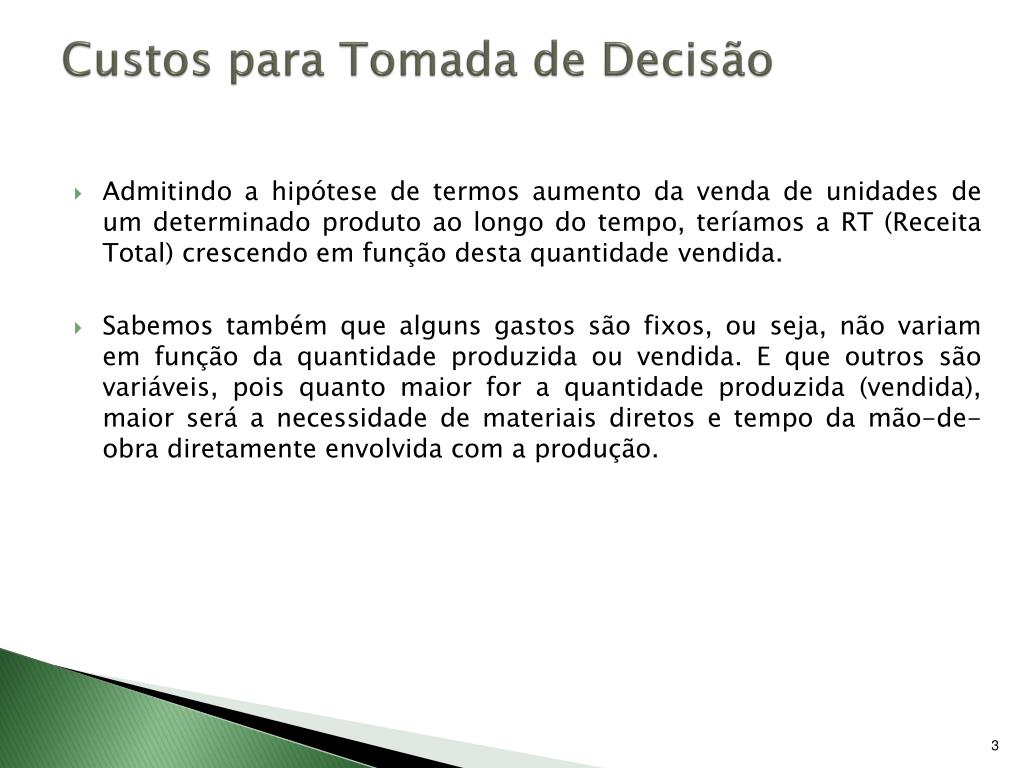 Custos para Tomada de Decisão

Admitindo a hipótese de termos aumento da venda de unidades de um determinado produto ao longo do tempo, teríamos a RT (Receita Total) crescendo em função desta quantidade vendida.

Sabemos também que alguns gastos são fixos, ou seja, não variam em função da quantidade produzida ou vendida. E que outros são variáveis, pois quanto maior for a quantidade produzida (vendida), maior será a necessidade de materiais diretos e tempo da mão-de-obra diretamente envolvida com a produção.

3